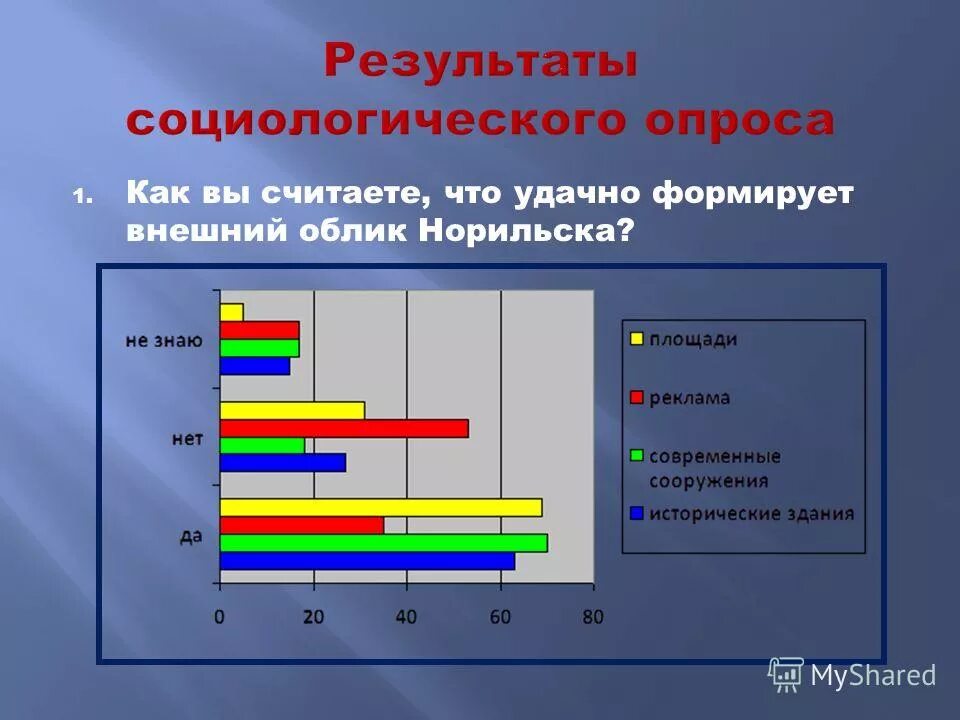 Результаты социологического опроса

1. Как вы считаете, что удачно формирует внешний облик Норильска?

не знаю
нет
да

0 20 40 60 80

площади
реклама
современные сооружения
исторические здания

MyShared